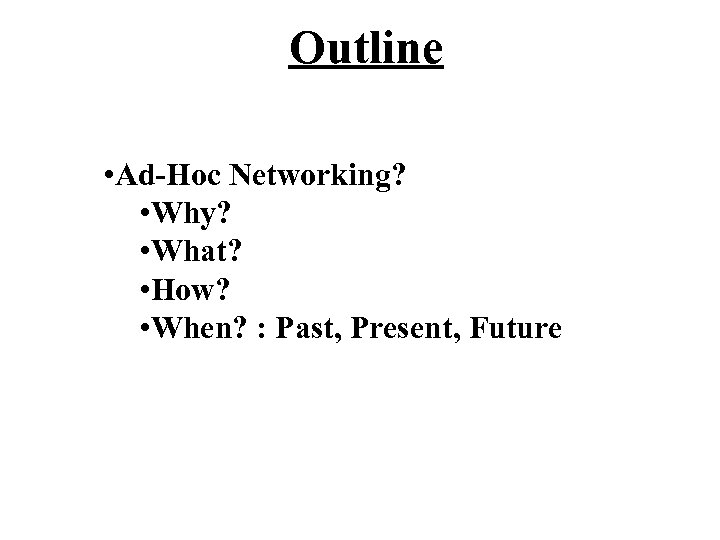 Outline

•Ad-Hoc Networking?
•Why?
•What?
•How?
•When? : Past, Present, Future